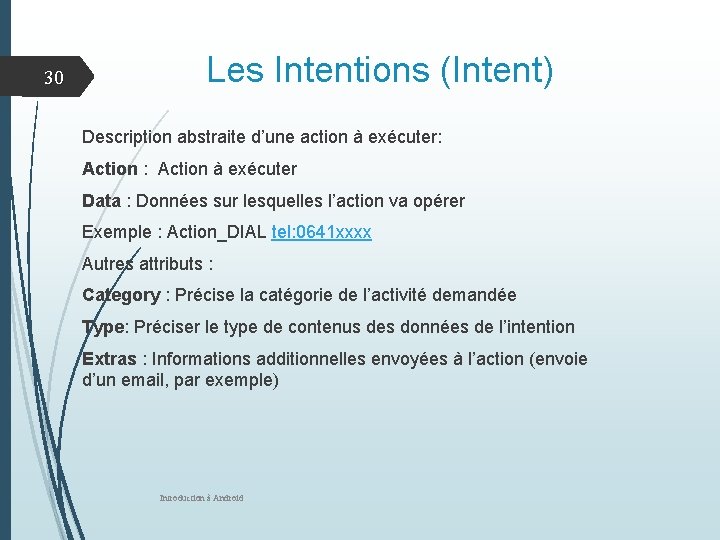 30

Les Intentions (Intent)

Description abstraite d’une action à exécuter:

Action : Action à exécuter

Data : Données sur lesquelles l’action va opérer

Exemple : Action_DIAL tel:0641xxxx

Autres attributs :

Category : Précise la catégorie de l’activité demandée

Type: Préciser le type de contenus des données de l’intention

Extras : Informations additionnelles envoyées à l’action (envoie d’un email, par exemple)

Introduction à Android